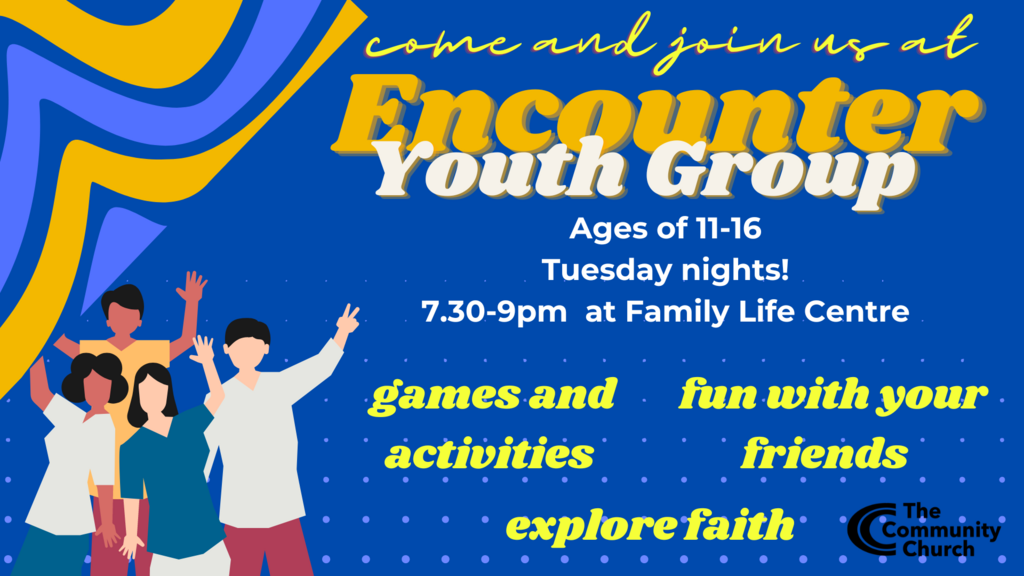 come and join us at

Encounter Youth Group

Ages of 11-16
Tuesday nights!
7.30-9pm at Family Life Centre

games and activities

fun with your friends

explore faith

The Community Church